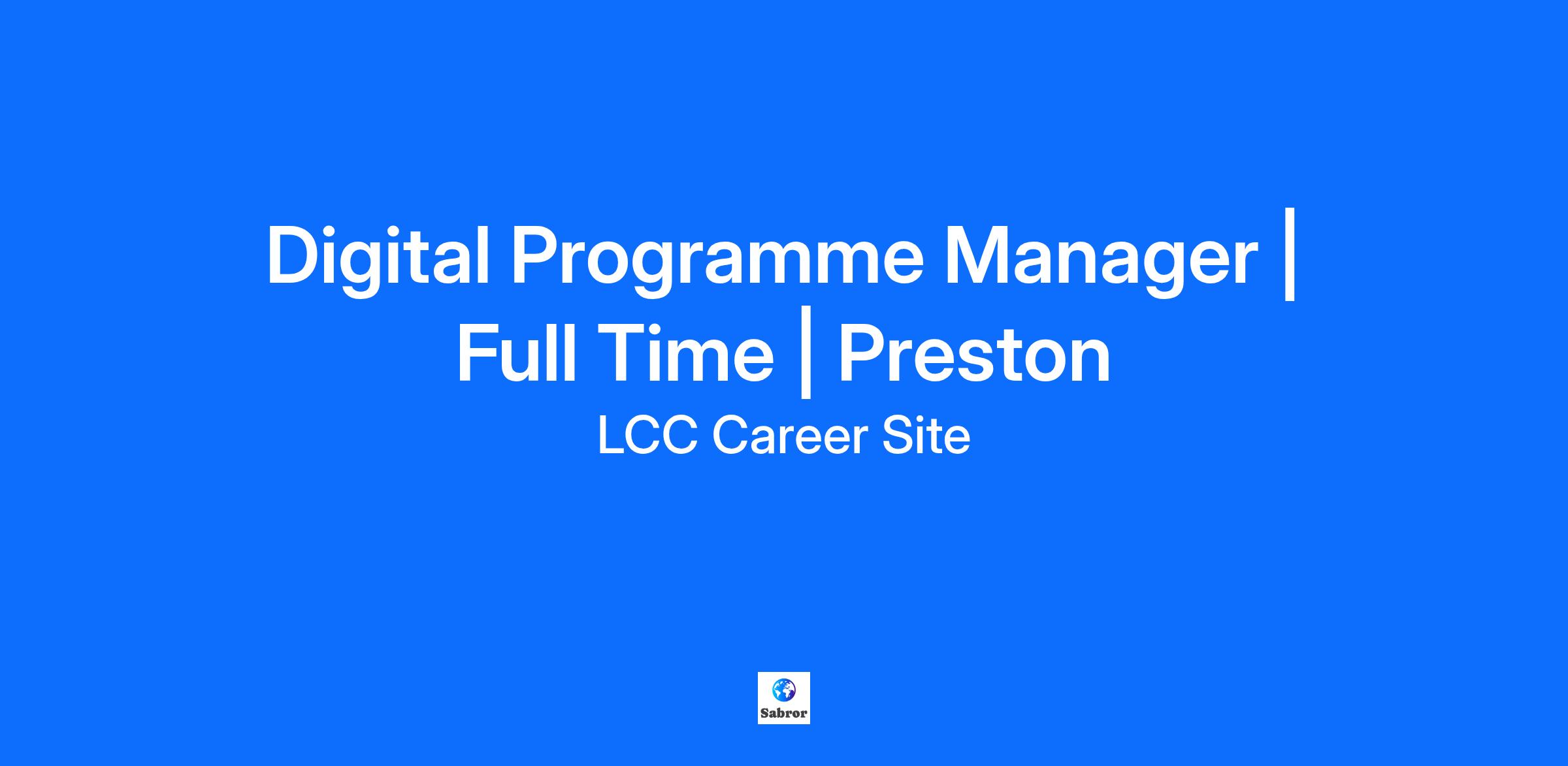 Digital Programme Manager | Full Time | Preston

LCC Career Site

Sabror